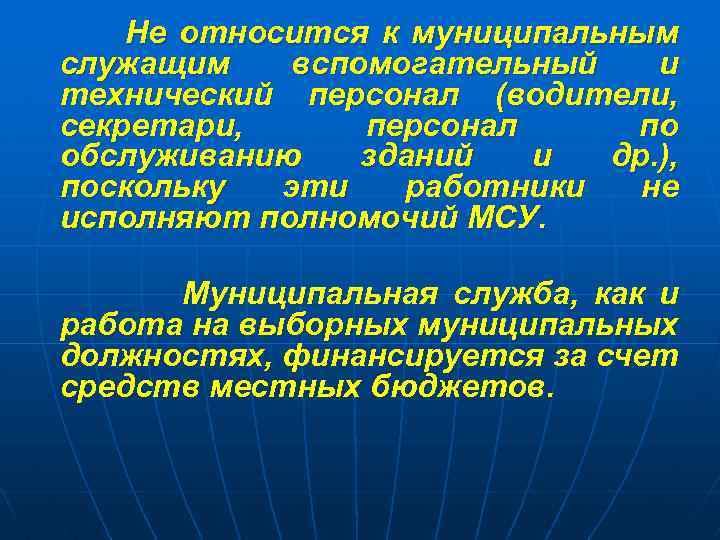 Не относится к муниципальным служащим вспомогательный и технический персонал (водители, секретари, персонал по обслуживанию зданий и др.), поскольку эти работники не исполняют полномочий МСУ.

Муниципальная служба, как и работа на выборных муниципальных должностях, финансируется за счет средств местных бюджетов.